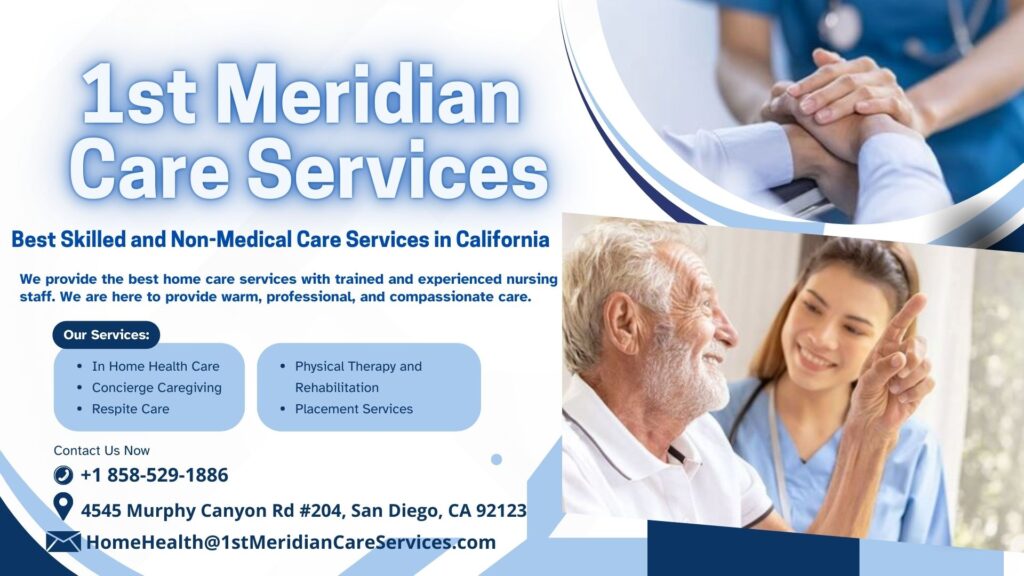 1st Meridian Care Services

Best Skilled and Non-Medical Care Services in California

We provide the best home care services with trained and experienced nursing staff. We are here to provide warm, professional, and compassionate care.

Our Services:

- In Home Health Care
- Concierge Caregiving
- Respite Care

- Physical Therapy and Rehabilitation
- Placement Services

Contact Us Now

+1 858-529-1886

4545 Murphy Canyon Rd #204, San Diego, CA 92123

HomeHealth@1stMeridianCareServices.com